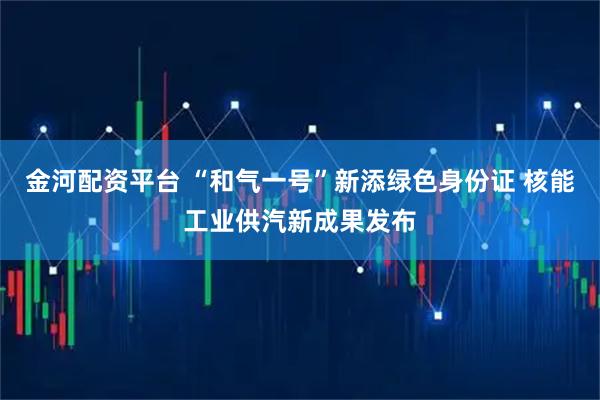 金河配资平台 “和气一号”新添绿色身份证 核能工业供汽新成果发布